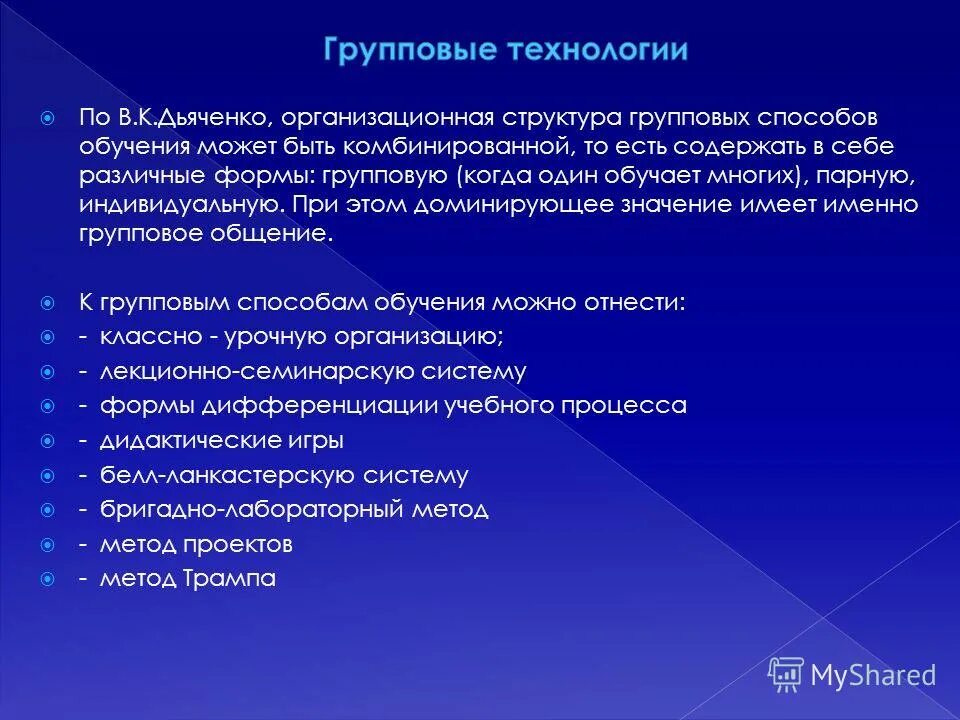 Групповые технологии

По В.К.Дьяченко, организационная структура групповых способов обучения может быть комбинированной, то есть содержать в себе различные формы: групповую (когда один обучает многих), парную, индивидуальную. При этом доминирующее значение имеет именно групповое общение.

К групповым способам обучения можно отнести:

- классно - урочную организацию;

- лекционно-семинарскую систему

- формы дифференциации учебного процесса

- дидактические игры

- белл-ланкастерскую систему

- бригадно-лабораторный метод

- метод проектов

- метод Трампа

MyShared